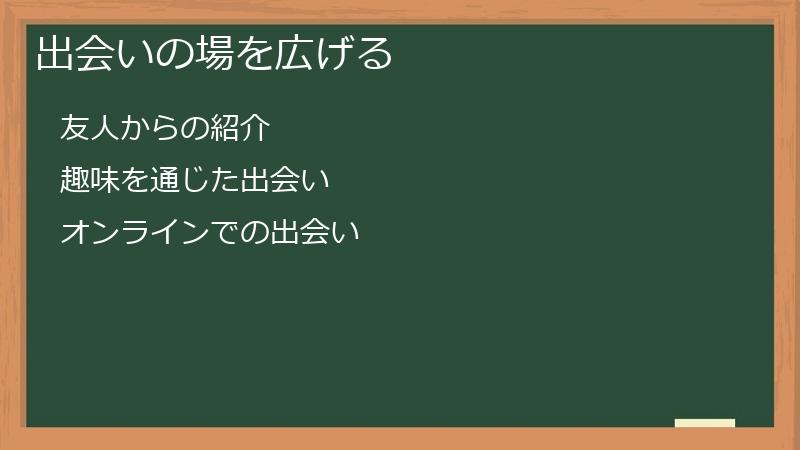 出会いの場を広げる

友人からの紹介

趣味を通じた出会い

オンラインでの出会い